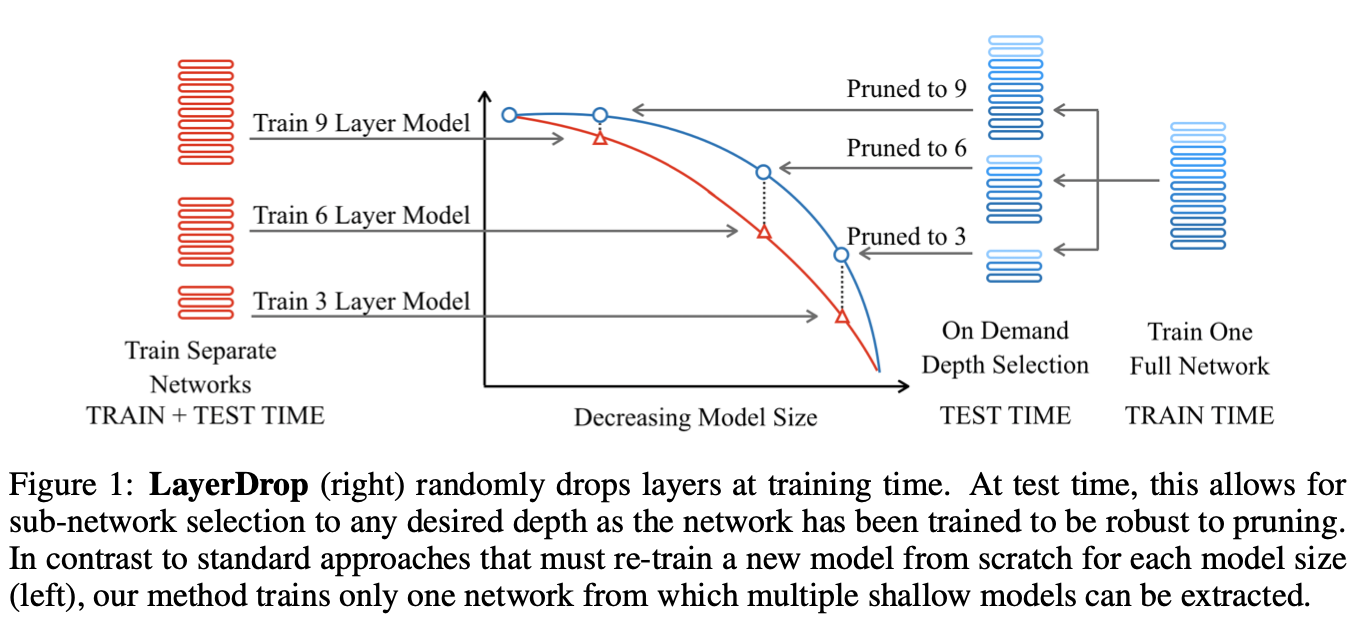 Train 9 Layer Model

Train 6 Layer Model

Train 3 Layer Model

Train Separate Networks
TRAIN + TEST TIME

Decreasing Model Size

Pruned to 9

Pruned to 6

Pruned to 3

On Demand Depth Selection
TEST TIME

Train One Full Network
TRAIN TIME

Figure 1: **LayerDrop** (right) randomly drops layers at training time. At test time, this allows for sub-network selection to any desired depth as the network has been trained to be robust to pruning. In contrast to standard approaches that must re-train a new model from scratch for each model size (left), our method trains only one network from which multiple shallow models can be extracted.